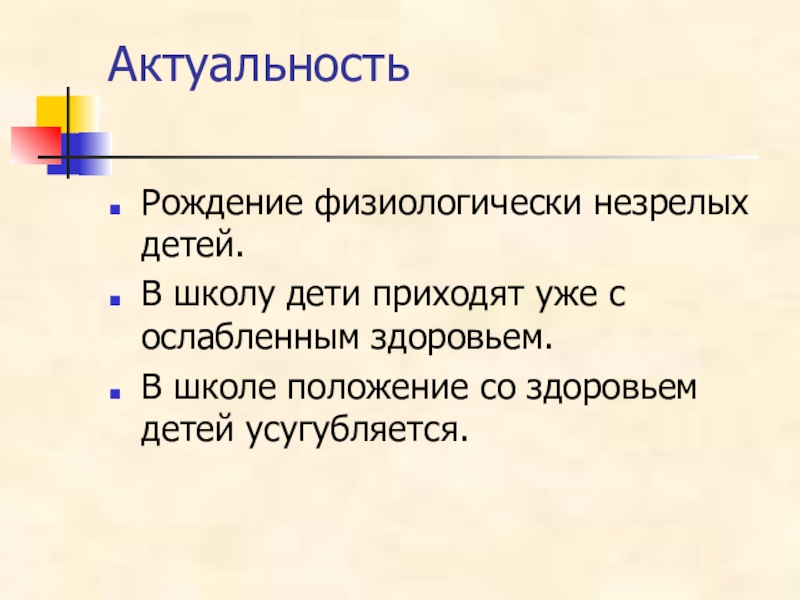 Актуальность

- Рождение физиологически незрелых детей.
- В школу дети приходят уже с ослабленным здоровьем.
- В школе положение со здоровьем детей усугубляется.